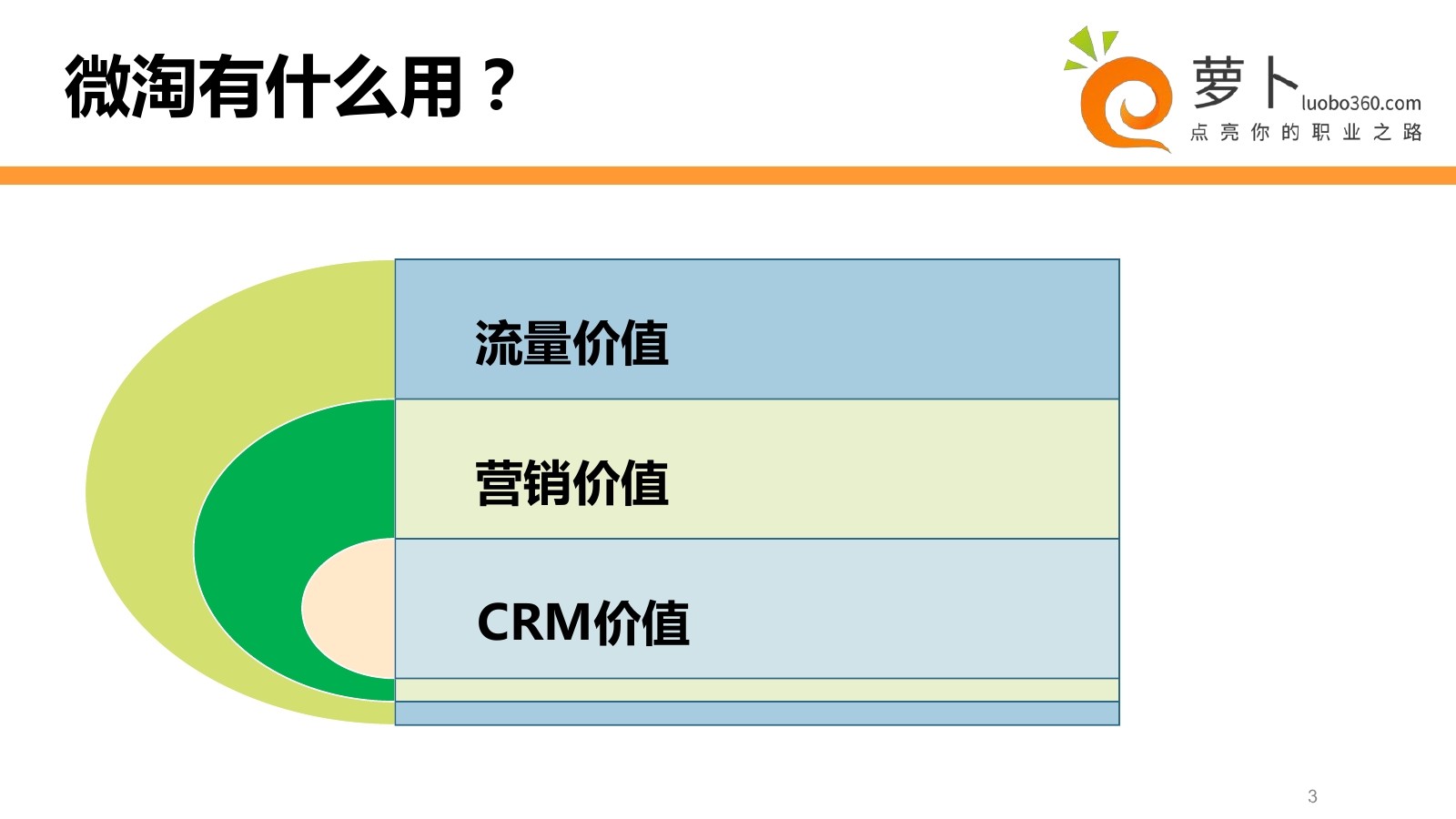 微淘有什么用？

萝卜 luobo360.com
点亮你的职业之路

流量价值

营销价值

CRM价值

3